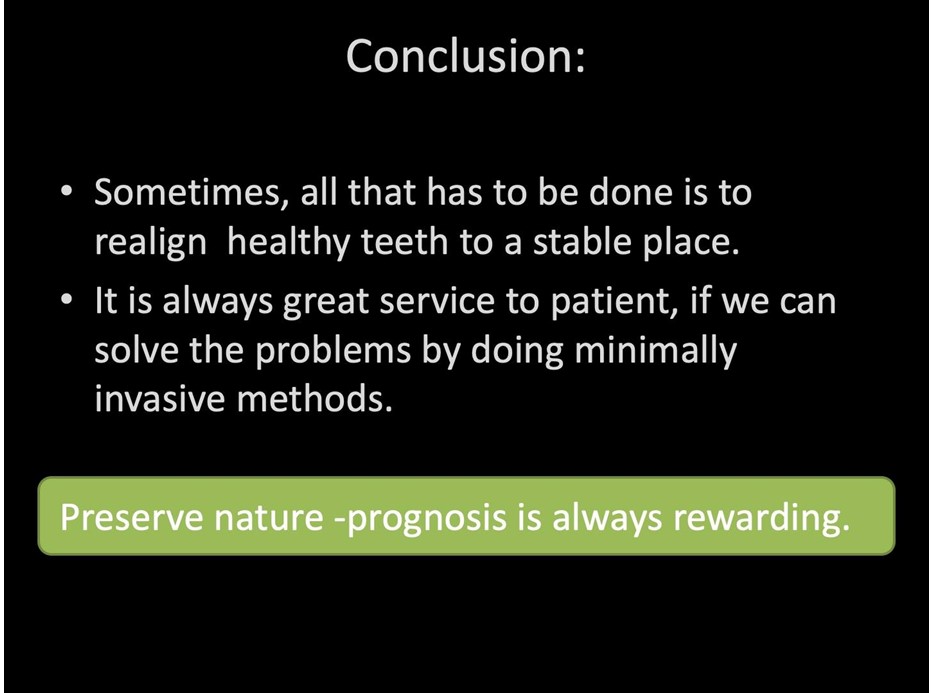 Conclusion:

• Sometimes, all that has to be done is to realign healthy teeth to a stable place.
• It is always great service to patient, if we can solve the problems by doing minimally invasive methods.

Preserve nature -prognosis is always rewarding.